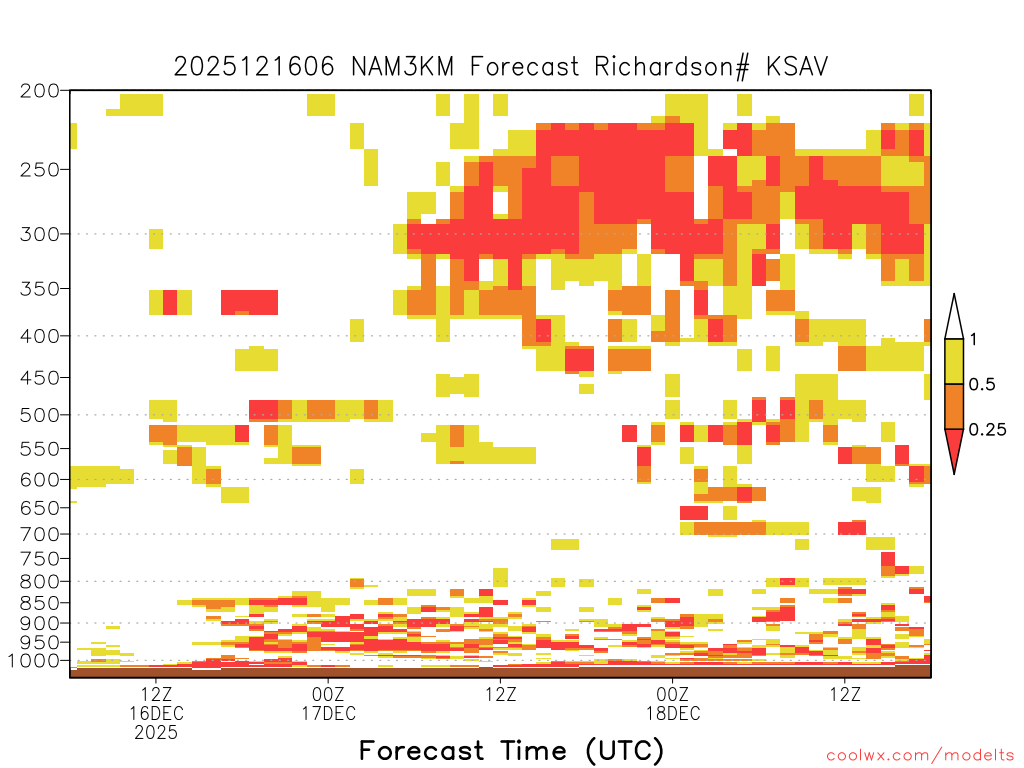 2025121606 NAM3KM Forecast Richardson# KSAV

200
250
300
350
400
450
500
550
600
650
700
750
800
850
900
950
1000

1
0.5
0.25

12Z
16DEC
2025

00Z
17DEC

12Z

00Z
18DEC

12Z

Forecast Time (UTC)

coolwx.com/modelts